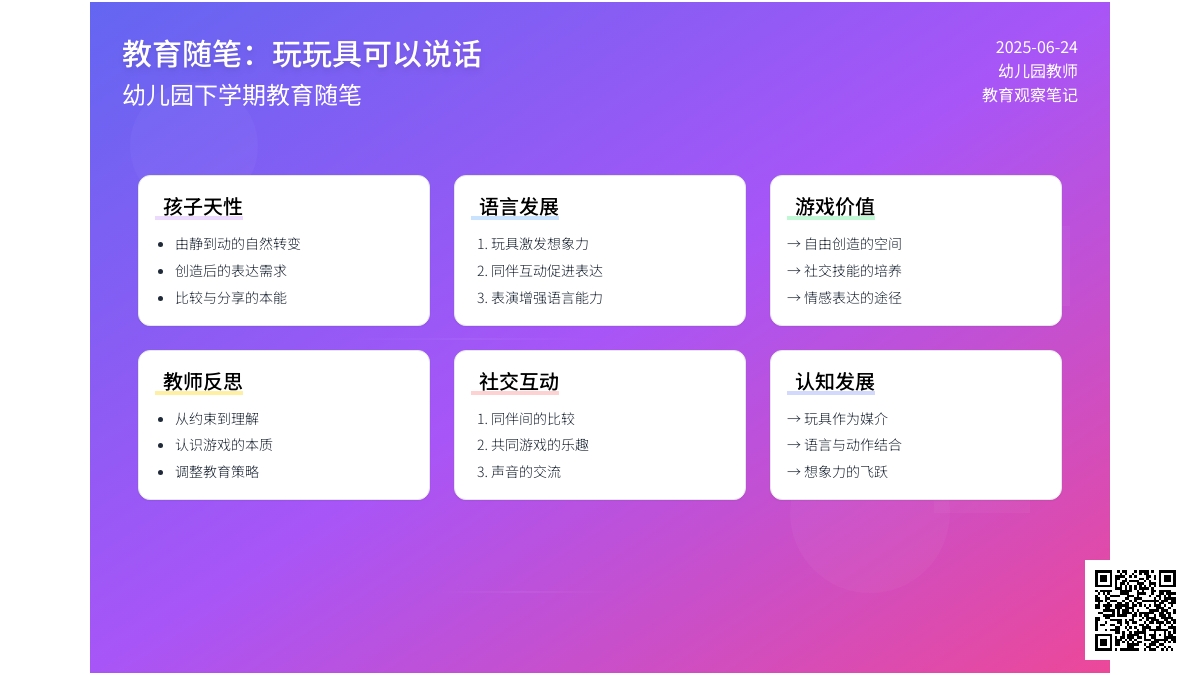 教育随笔：玩玩具可以说话
幼儿园下学期教育随笔

2025-06-24
幼儿园教师
教育观察笔记

孩子天性
- 由静到动的自然转变
- 创造后的表达需求
- 比较与分享的本能

语言发展
1. 玩具激发想象力
2. 同伴互动促进表达
3. 表演增强语言能力

游戏价值
→ 自由创造的空间
→ 社交技能的培养
→ 情感表达的途径

教师反思
- 从约束到理解
- 认识游戏的本质
- 调整教育策略

社交互动
1. 同伴间的比较
2. 共同游戏的乐趣
3. 声音的交流

认知发展
→ 玩具作为媒介
→ 语言与动作结合
→ 想象力的飞跃